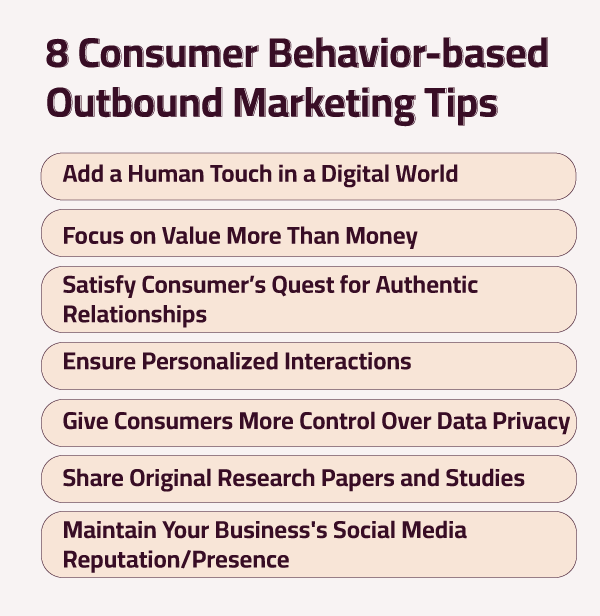 8 Consumer Behavior-based Outbound Marketing Tips

Add a Human Touch in a Digital World

Focus on Value More Than Money

Satisfy Consumer’s Quest for Authentic Relationships

Ensure Personalized Interactions

Give Consumers More Control Over Data Privacy

Share Original Research Papers and Studies

Maintain Your Business's Social Media Reputation/Presence